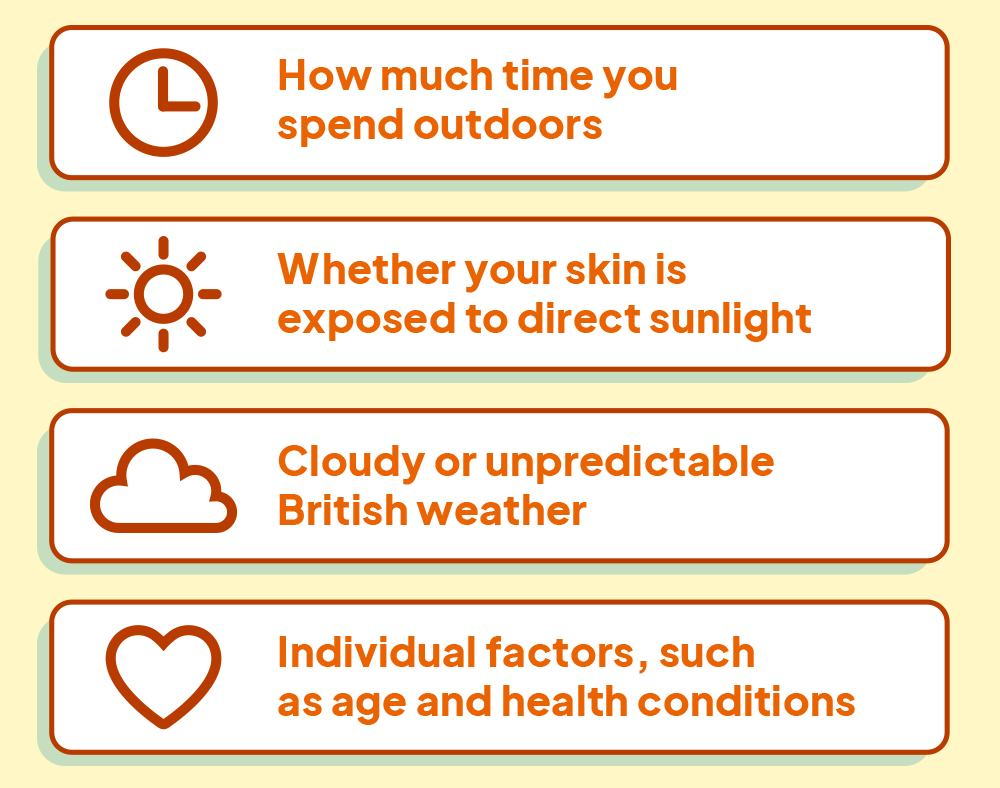 How much time you spend outdoors

Whether your skin is exposed to direct sunlight

Cloudy or unpredictable British weather

Individual factors, such as age and health conditions